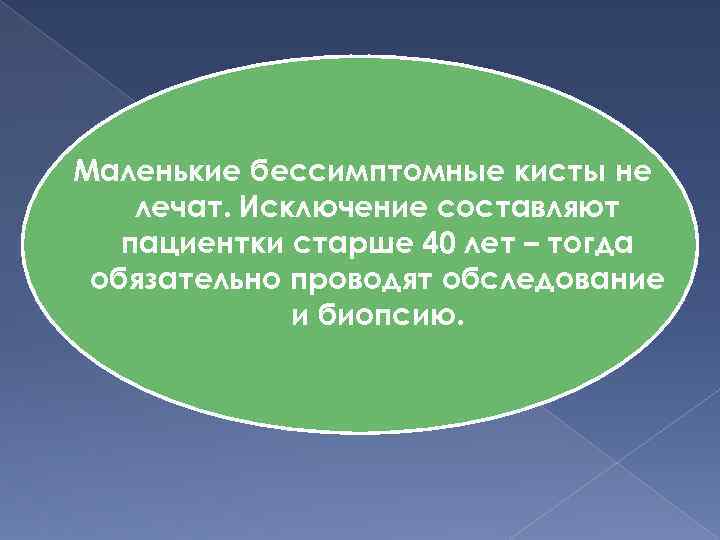 Маленькие бессимптомные кисты не лечат. Исключение составляют пациентки старше 40 лет – тогда обязательно проводят обследование и биопсию.